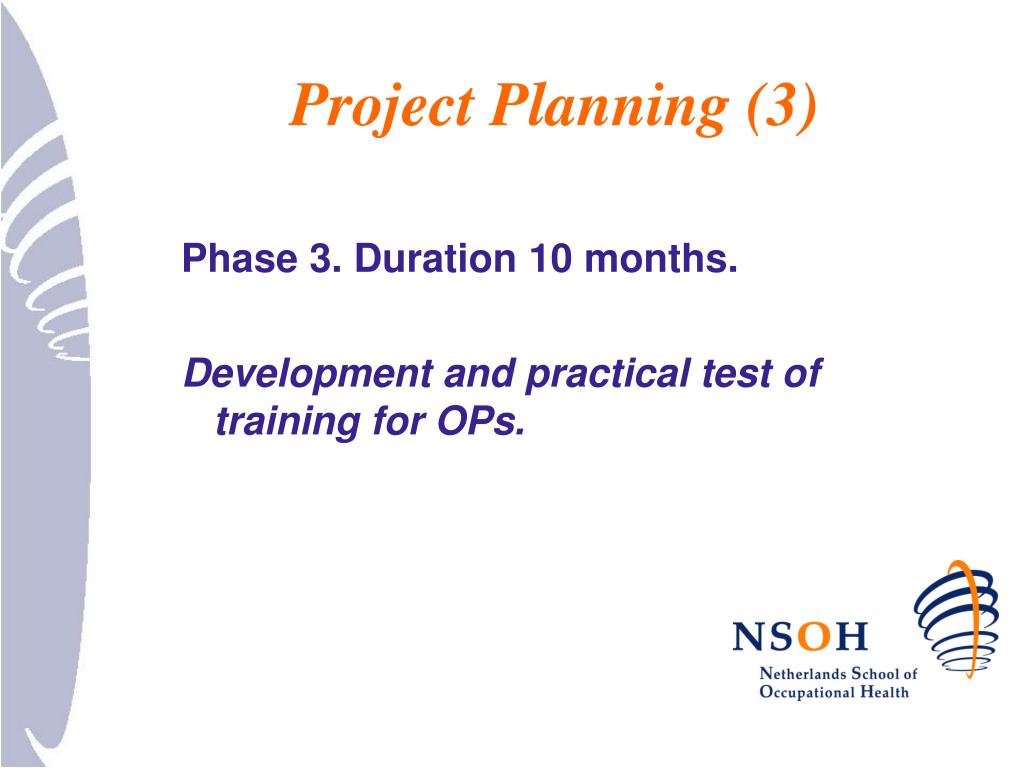 Project Planning (3)

Phase 3. Duration 10 months.

Development and practical test of training for OPs.

NSOH
Netherlands School of Occupational Health